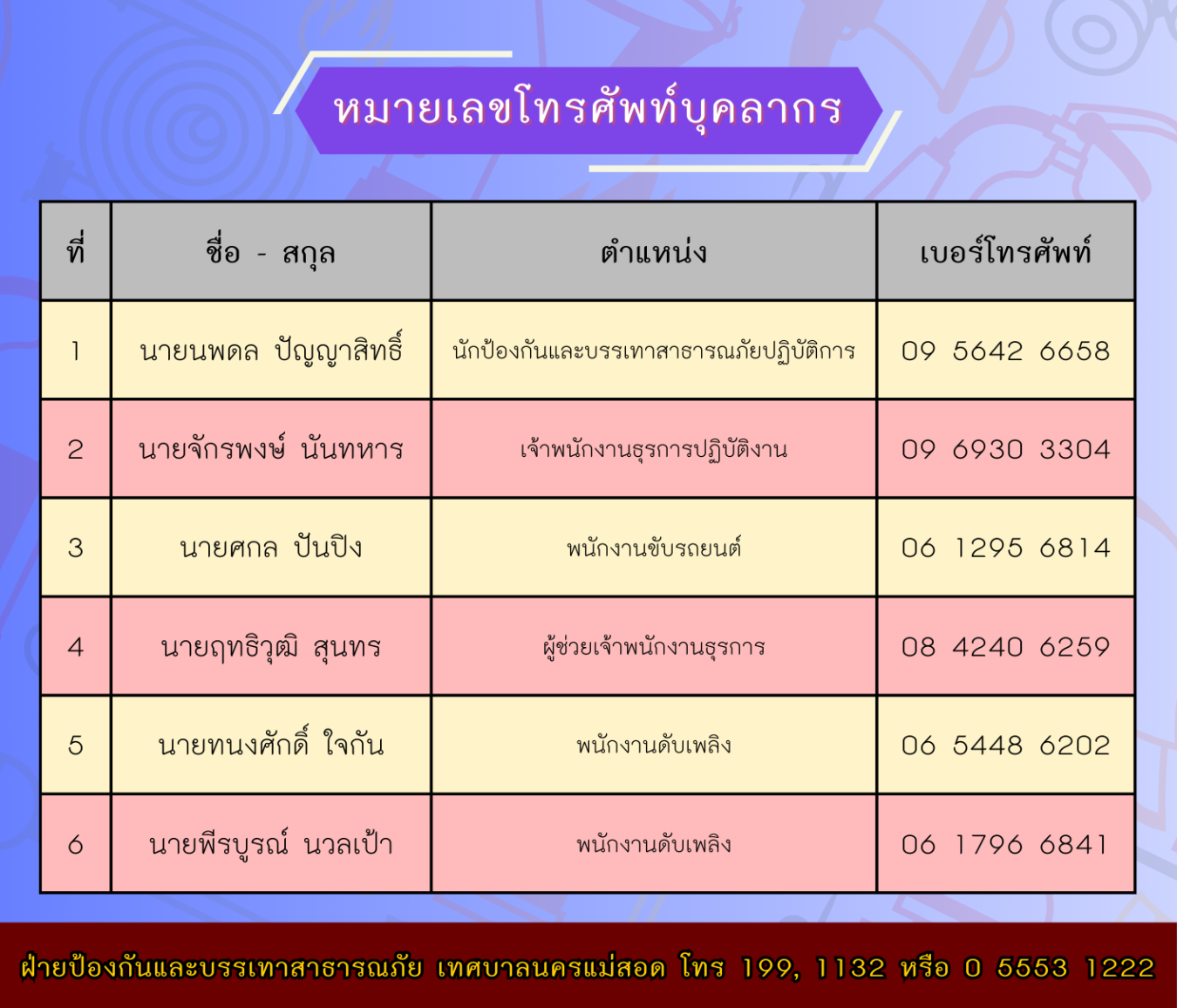 หมายเลขโทรศัพท์บุคลากร

| ที่ | ชื่อ - สกุล | ตำแหน่ง | เบอร์โทรศัพท์ |
|---|---|---|---|
| 1 | นายนพดล ปัญญาสิทธิ์ | นักป้องกันและบรรเทาสาธารณภัยปฏิบัติการ | 09 5642 6658 |
| 2 | นายจักรพงษ์ นันทหาร | เจ้าพนักงานธุรการปฏิบัติงาน | 09 6930 3304 |
| 3 | นายศกล ปันปิง | พนักงานขับรถยนต์ | 06 1295 6814 |
| 4 | นายฤทธิวุฒิ สุนทร | ผู้ช่วยเจ้าพนักงานธุรการ | 08 4240 6259 |
| 5 | นายทนงศักดิ์ ใจกัน | พนักงานดับเพลิง | 06 5448 6202 |
| 6 | นายพีรบูรณ์ นวลเป้า | พนักงานดับเพลิง | 06 1796 6841 |

ฝ่ายป้องกันและบรรเทาสาธารณภัย เทศบาลนครแม่สอด โทร 199, 1132 หรือ 0 5553 1222